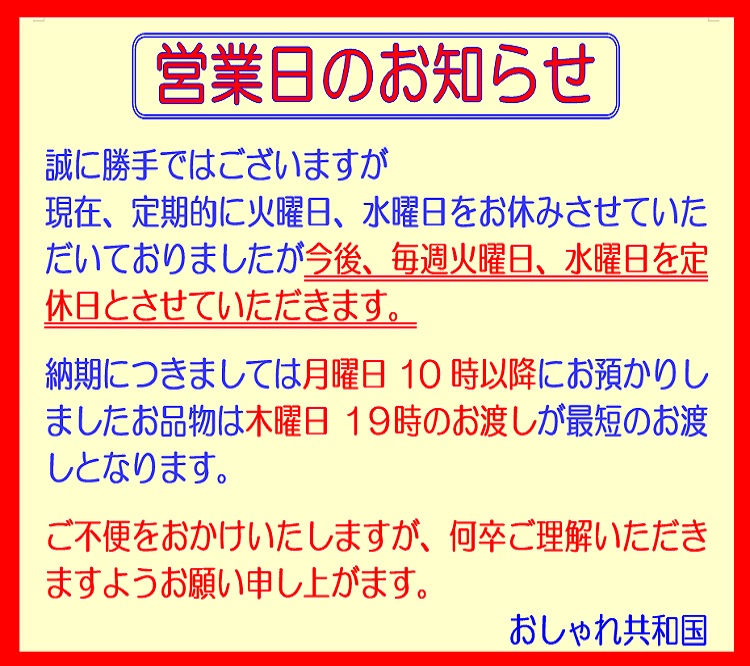 営業日のお知らせ

誠に勝手ではございますが
現在、定期的に火曜日、水曜日をお休みさせていただいておりましたが今後、毎週火曜日、水曜日を定休日とさせていただきます。

納期につきましては月曜日 10 時以降にお預かりしましたお品物は木曜日 19時のお渡しが最短のお渡しとなります。

ご不便をおかけいたしますが、何卒ご理解いただきますようお願い申し上がます。

おしゃれ共和国